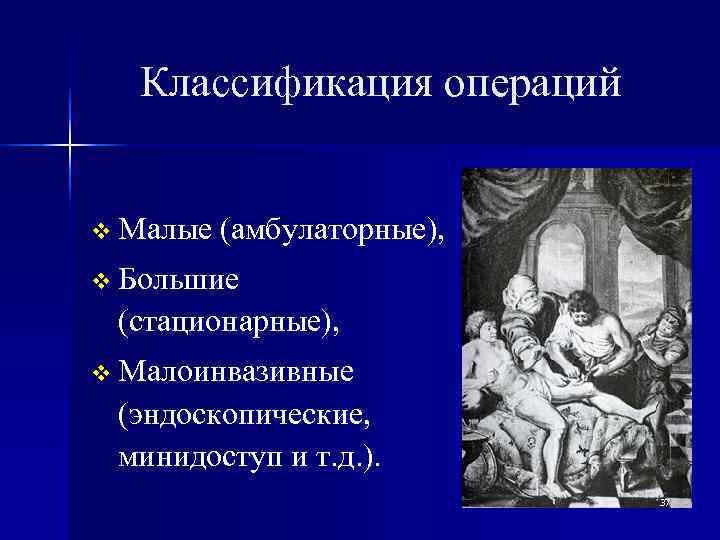 Классификация операций

❖ Малые (амбулаторные),

❖ Большие (стационарные),

❖ Малоинвазивные (эндоскопические, минидоступ и т.д.).